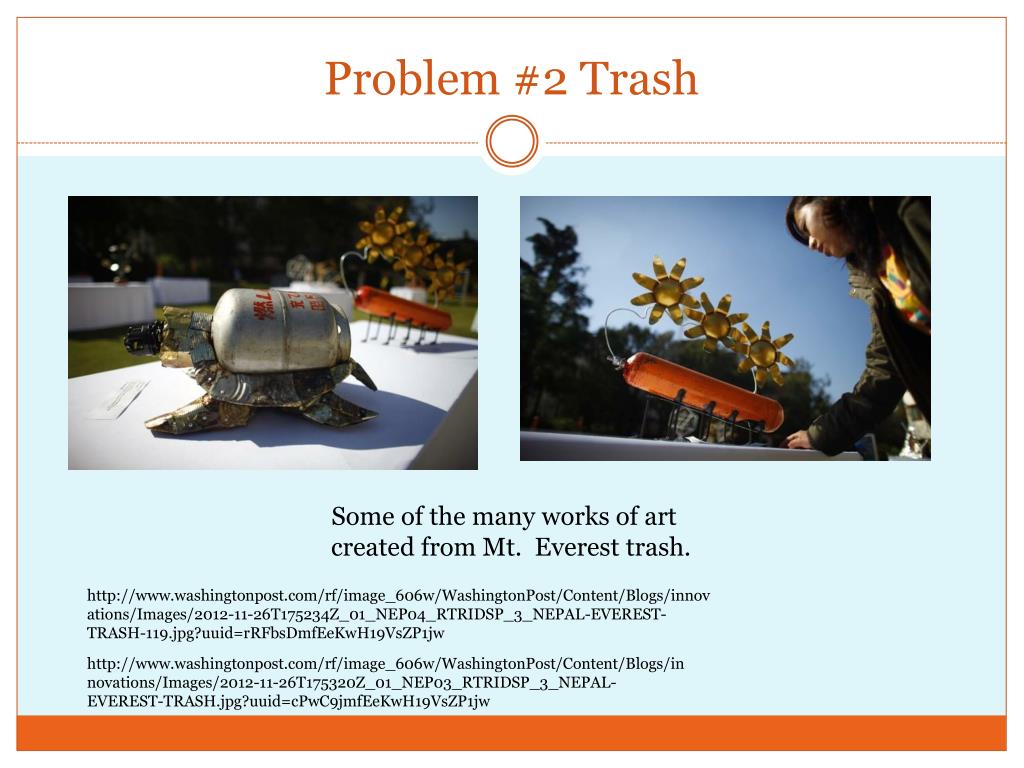 Problem #2 Trash

Some of the many works of art created from Mt. Everest trash.

http://www.washingtonpost.com/rf/image_606w/WashingtonPost/Content/Blogs/innovations/Images/2012-11-26T175234Z_01_NEP04_RTRIDSP_3_NEPAL-EVEREST-TRASH-119.jpg?uuid=rRFbsDmfEeKwH19VsZP1jw

http://www.washingtonpost.com/rf/image_606w/WashingtonPost/Content/Blogs/innovations/Images/2012-11-26T175320Z_01_NEP03_RTRIDSP_3_NEPAL-EVEREST-TRASH.jpg?uuid=cPwC9jmfEeKwH19VsZP1jw